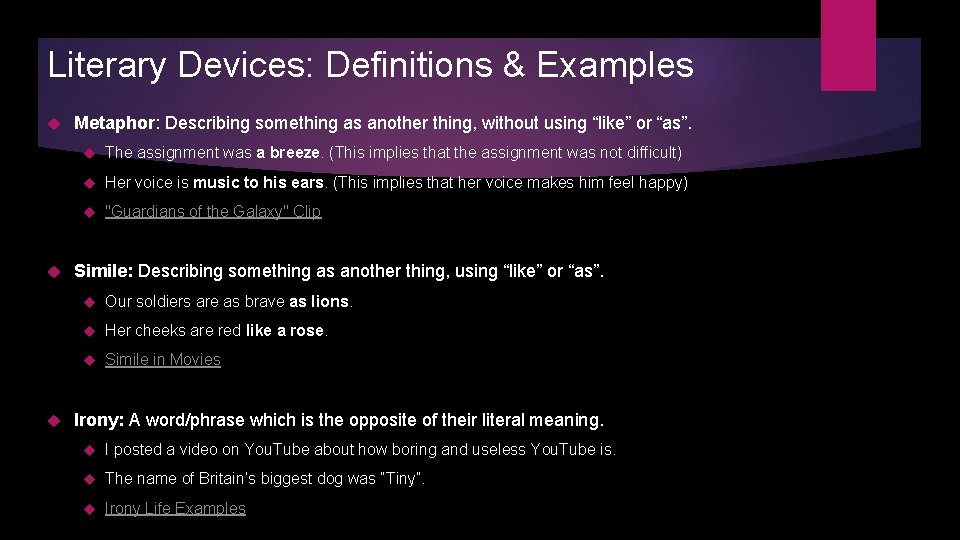 Literary Devices: Definitions & Examples

Metaphor: Describing something as another thing, without using “like” or “as”.

The assignment was a breeze. (This implies that the assignment was not difficult)

Her voice is music to his ears. (This implies that her voice makes him feel happy)

"Guardians of the Galaxy" Clip

Simile: Describing something as another thing, using “like” or “as”.

Our soldiers are as brave as lions.

Her cheeks are red like a rose.

Simile in Movies

Irony: A word/phrase which is the opposite of their literal meaning.

I posted a video on YouTube about how boring and useless YouTube is.

The name of Britain's biggest dog was "Tiny".

Irony Life Examples